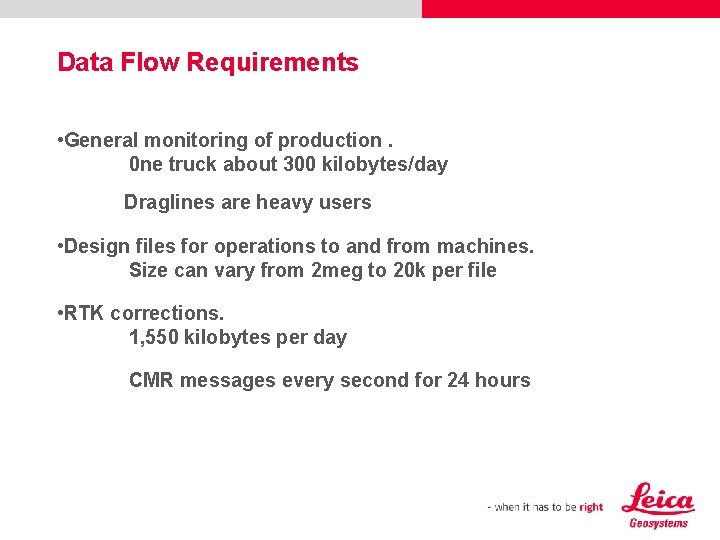 Data Flow Requirements

•General monitoring of production .
0ne truck about 300 kilobytes/day

Draglines are heavy users

•Design files for operations to and from machines.
Size can vary from 2meg to 20k per file

•RTK corrections.
1,550 kilobytes per day

CMR messages every second for 24 hours

- when it has to be right

Leica
Geosystems